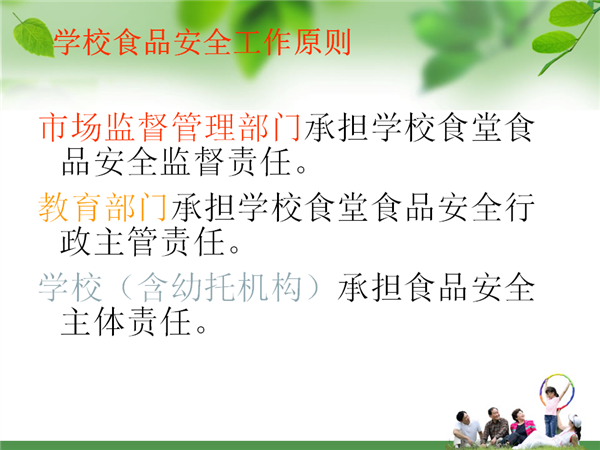 学校食品安全工作原则

市场监督管理部门承担学校食堂食品安全监督责任。

教育部门承担学校食堂食品安全行政主管责任。

学校（含幼托机构）承担食品安全主体责任。